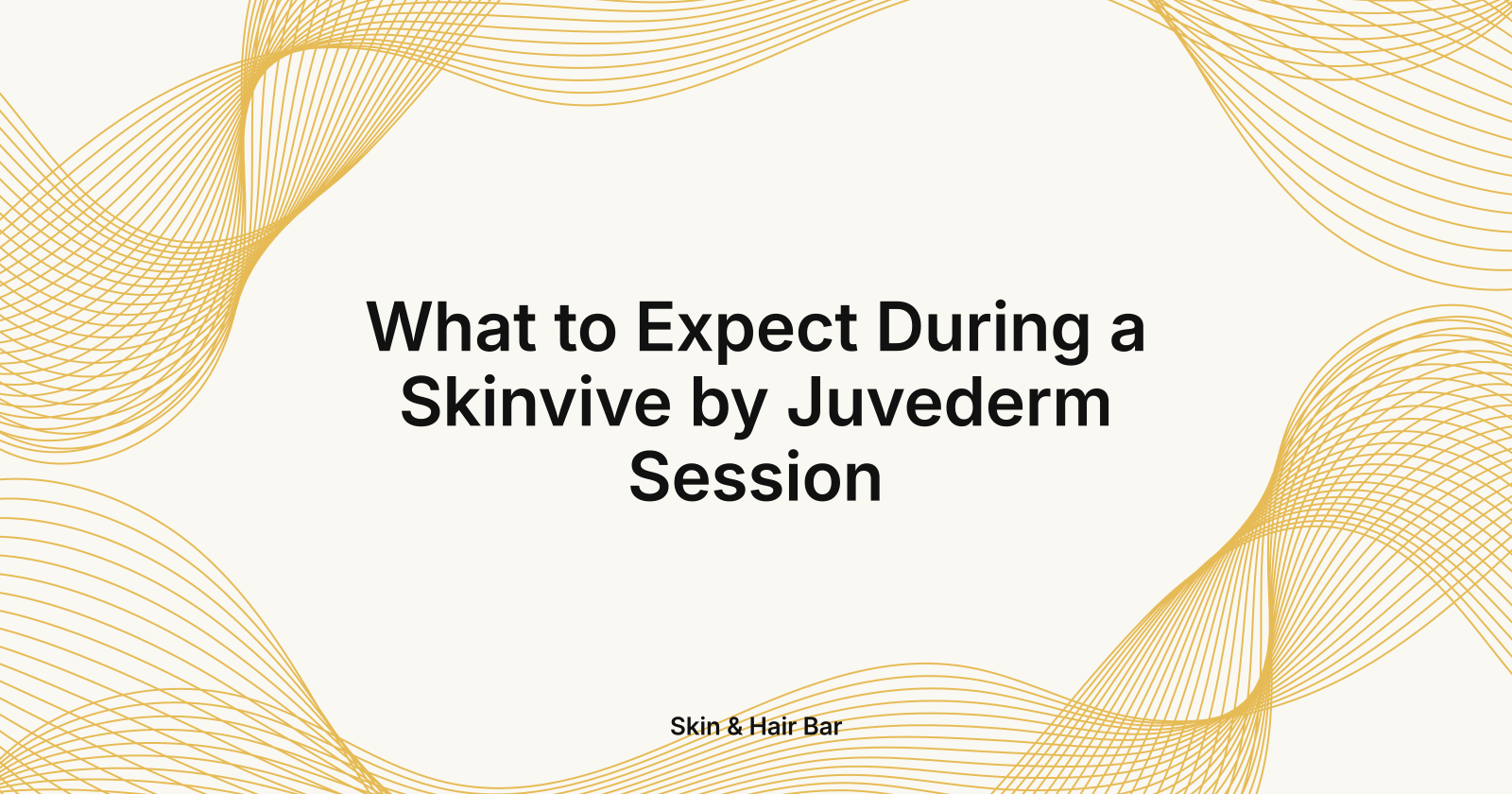 What to Expect During a Skinvive by Juvederm Session

Skin & Hair Bar